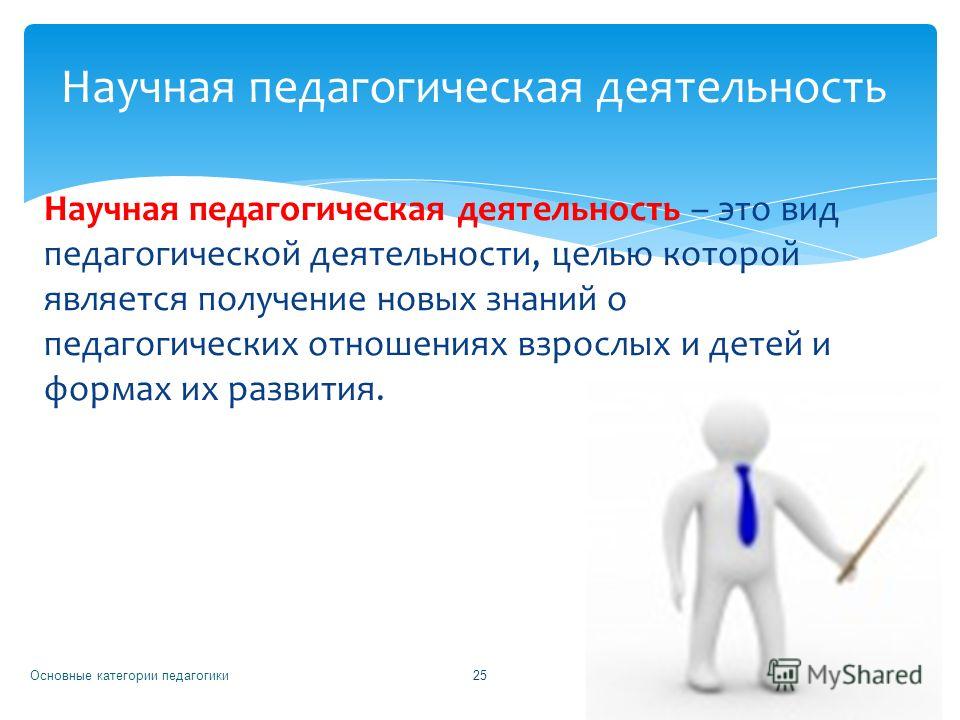 Научная педагогическая деятельность

Научная педагогическая деятельность – это вид педагогической деятельности, целью которой является получение новых знаний о педагогических отношениях взрослых и детей и формах их развития.

Основные категории педагогики

25

MyShared